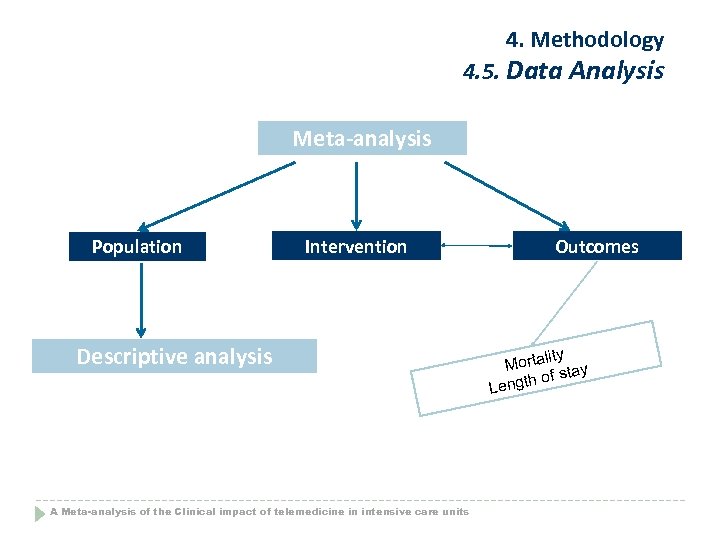 4. Methodology
4.5. Data Analysis

Meta-analysis

Population

Intervention

Outcomes

Descriptive analysis

Mortality
Length of stay

A Meta-analysis of the Clinical impact of telemedicine in intensive care units